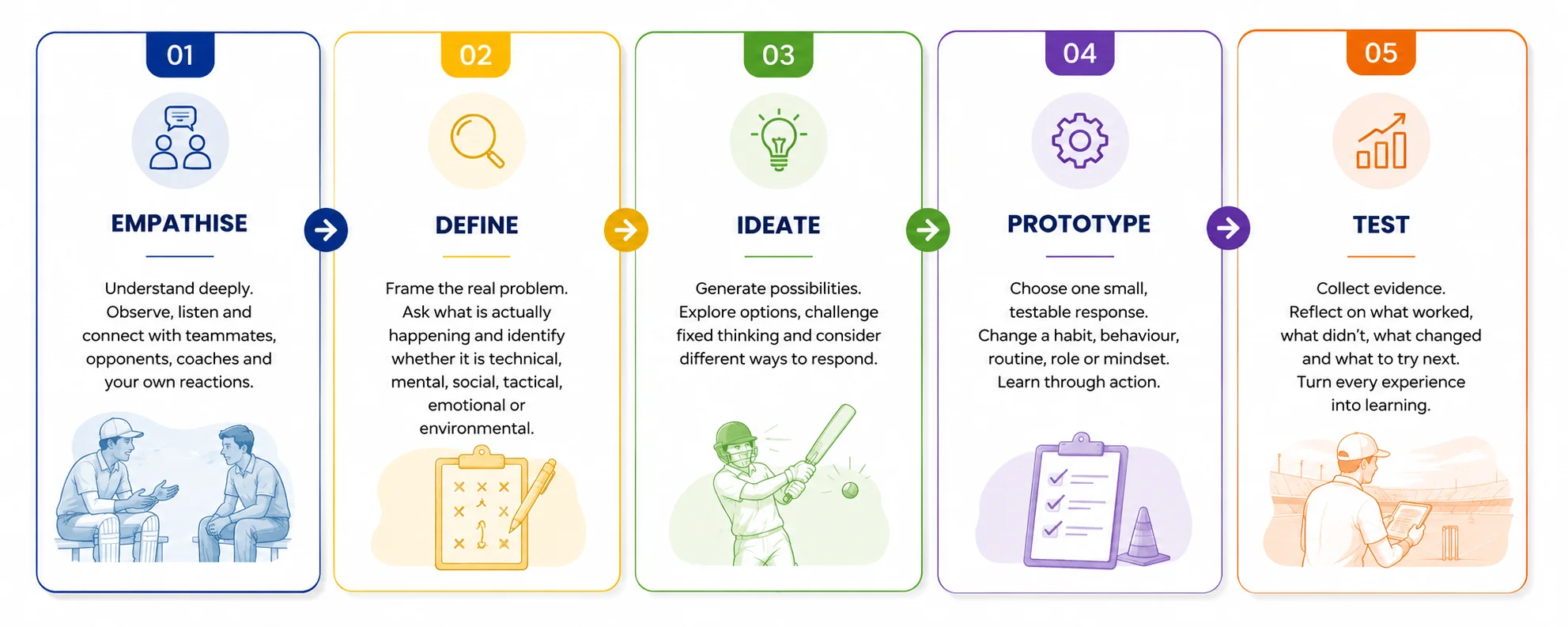 01

EMPATHISE

Understand deeply. Observe, listen and connect with teammates, opponents, coaches and your own reactions.

02

DEFINE

Frame the real problem. Ask what is actually happening and identify whether it is technical, mental, social, tactical, emotional or environmental.

03

IDEATE

Generate possibilities. Explore options, challenge fixed thinking and consider different ways to respond.

04

PROTOTYPE

Choose one small, testable response. Change a habit, behaviour, routine, role or mindset. Learn through action.

05

TEST

Collect evidence. Reflect on what worked, what didn't, what changed and what to try next. Turn every experience into learning.